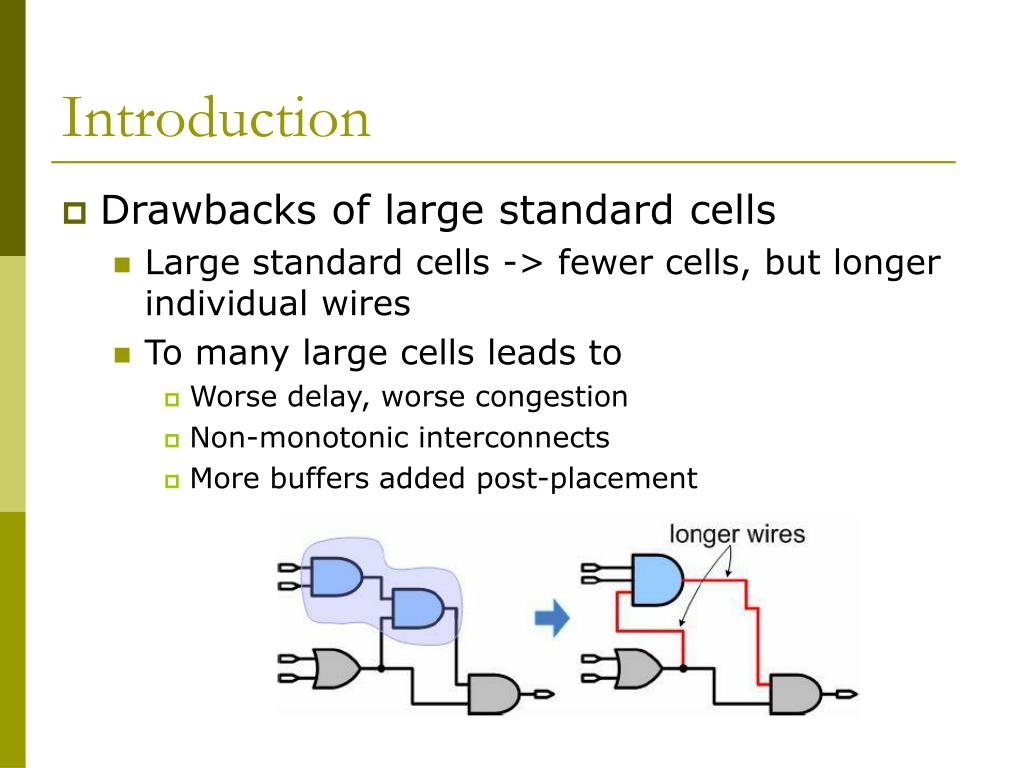 Introduction

Drawbacks of large standard cells

Large standard cells -> fewer cells, but longer individual wires

To many large cells leads to

Worse delay, worse congestion

Non-monotonic interconnects

More buffers added post-placement

longer wires